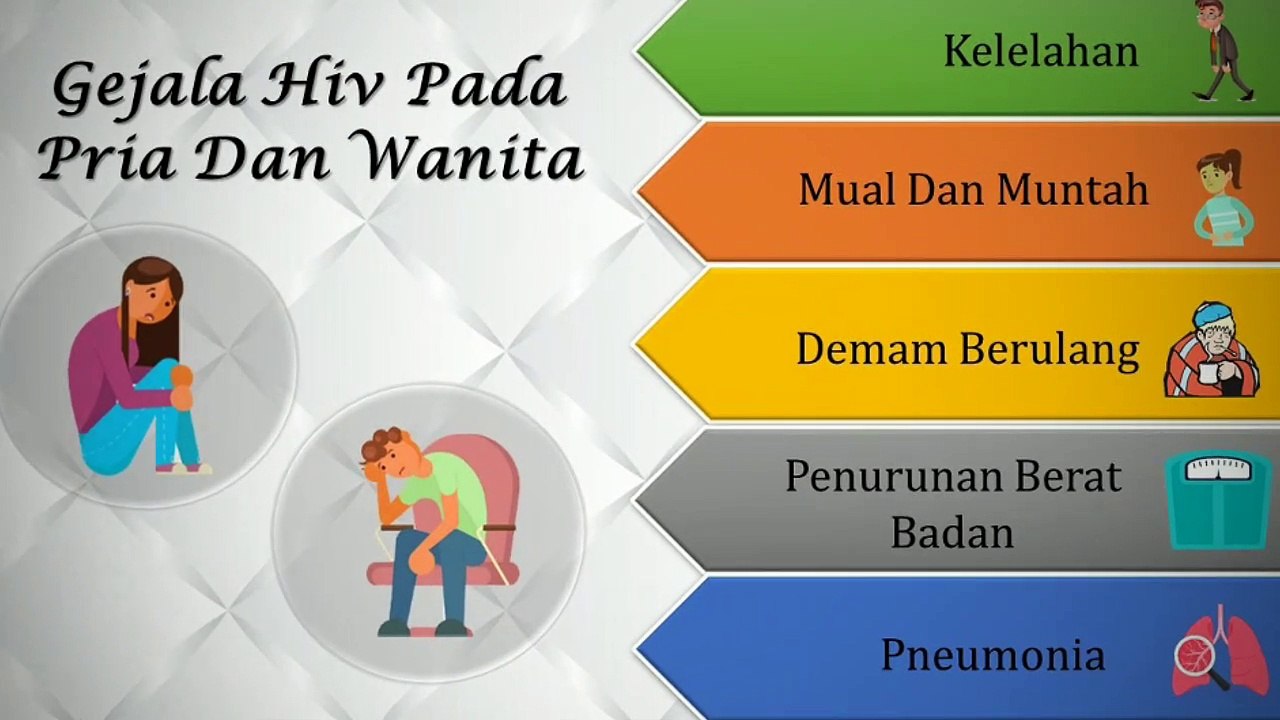 Gejala Hiv Pada Pria Dan Wanita

Kelelahan

Mual Dan Muntah

Demam Berulang

Penurunan Berat Badan

Pneumonia